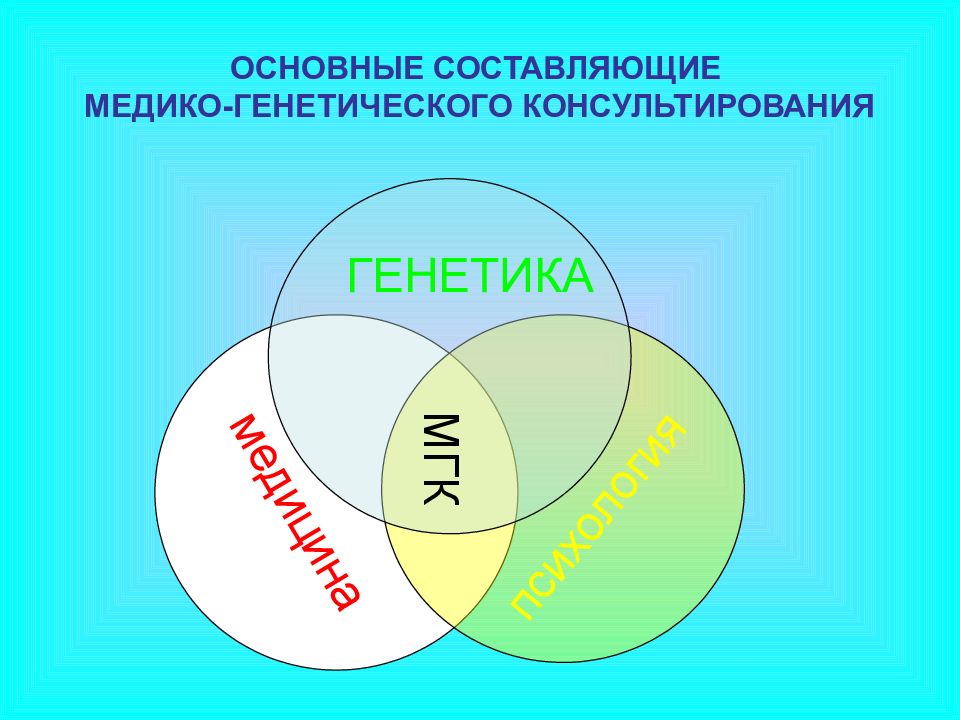 ОСНОВНЫЕ СОСТАВЛЯЮЩИЕ
МЕДИКО-ГЕНЕТИЧЕСКОГО КОНСУЛЬТИРОВАНИЯ

ГЕНЕТИКА

медицина

МГК

психология